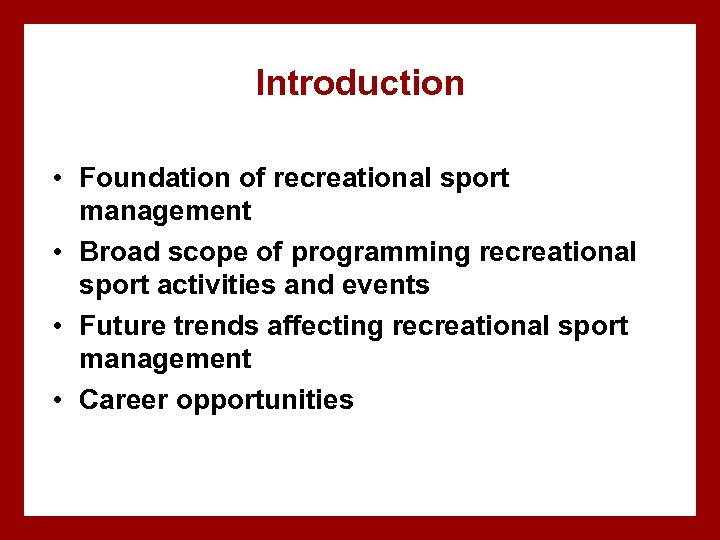 Introduction

• Foundation of recreational sport management
• Broad scope of programming recreational sport activities and events
• Future trends affecting recreational sport management
• Career opportunities